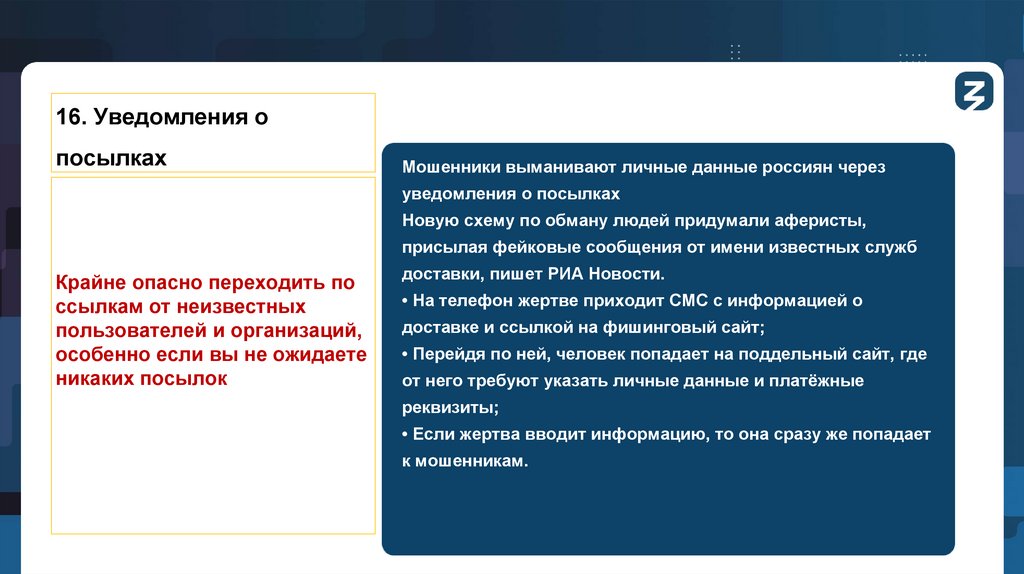 16. Уведомления о посылках

Крайне опасно переходить по ссылкам от неизвестных пользователей и организаций, особенно если вы не ожидаете никаких посылок

Мошенники выманивают личные данные россиян через уведомления о посылках
Новую схему по обману людей придумали аферисты, присылая фейковые сообщения от имени известных служб доставки, пишет РИА Новости.
• На телефон жертве приходит СМС с информацией о доставке и ссылкой на фишинговый сайт;
• Перейдя по ней, человек попадает на поддельный сайт, где от него требуют указать личные данные и платёжные реквизиты;
• Если жертва вводит информацию, то она сразу же попадает к мошенникам.